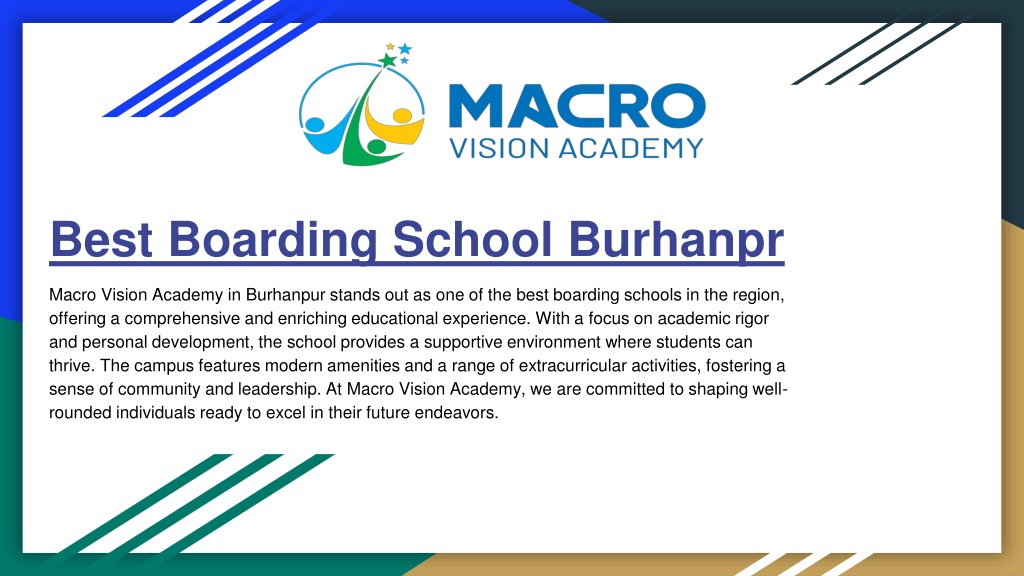 MACRO
VISION ACADEMY

Best Boarding School Burhanpr

Macro Vision Academy in Burhanpur stands out as one of the best boarding schools in the region, offering a comprehensive and enriching educational experience. With a focus on academic rigor and personal development, the school provides a supportive environment where students can thrive. The campus features modern amenities and a range of extracurricular activities, fostering a sense of community and leadership. At Macro Vision Academy, we are committed to shaping well-rounded individuals ready to excel in their future endeavors.